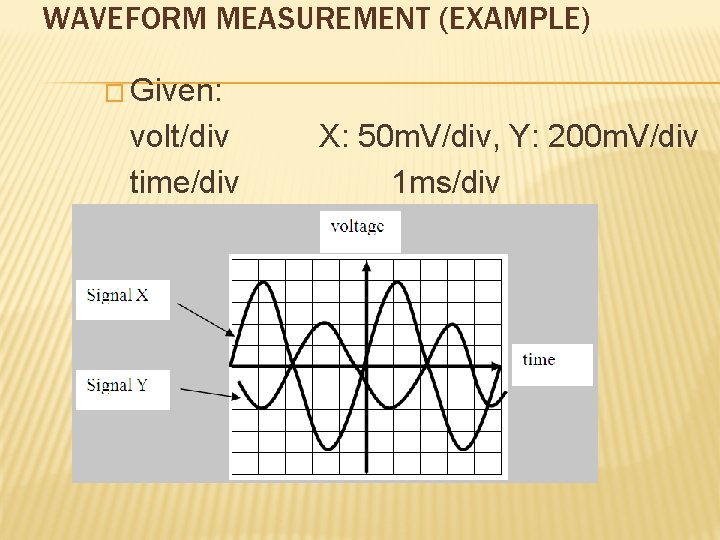 WAVEFORM MEASUREMENT (EXAMPLE)

Given:
volt/div X: 50mV/div, Y: 200mV/div
time/div 1ms/div

voltage
Signal X
Signal Y
time